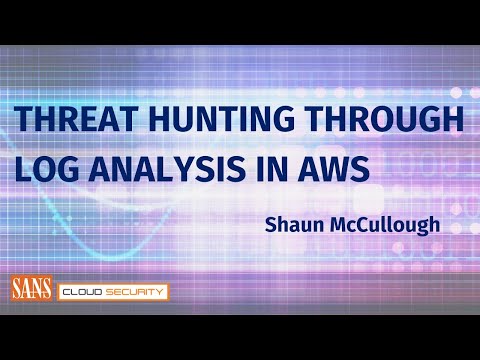 THREAT HUNTING THROUGH LOG ANALYSIS IN AWS

Shaun McCullough

SANS CLOUD SECURITY